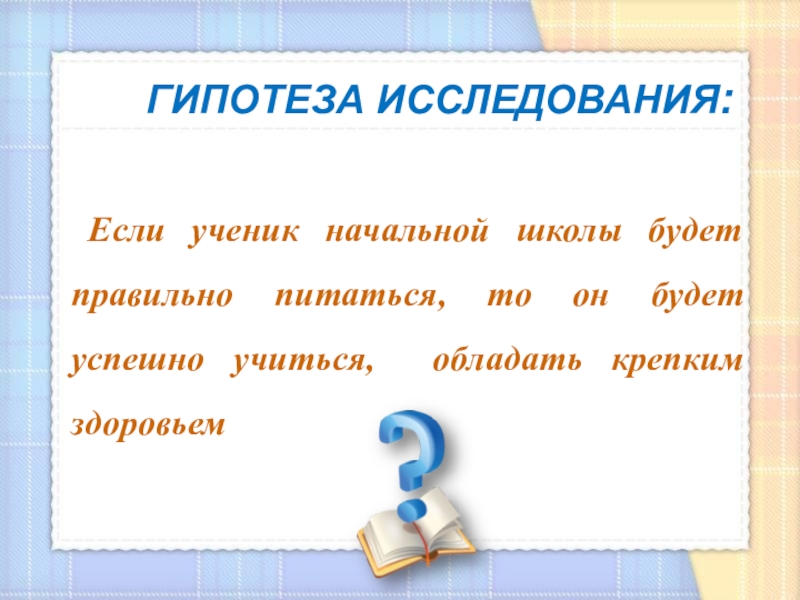 ГИПОТЕЗА ИССЛЕДОВАНИЯ:

Если ученик начальной школы будет правильно питаться, то он будет успешно учиться, обладать крепким здоровьем